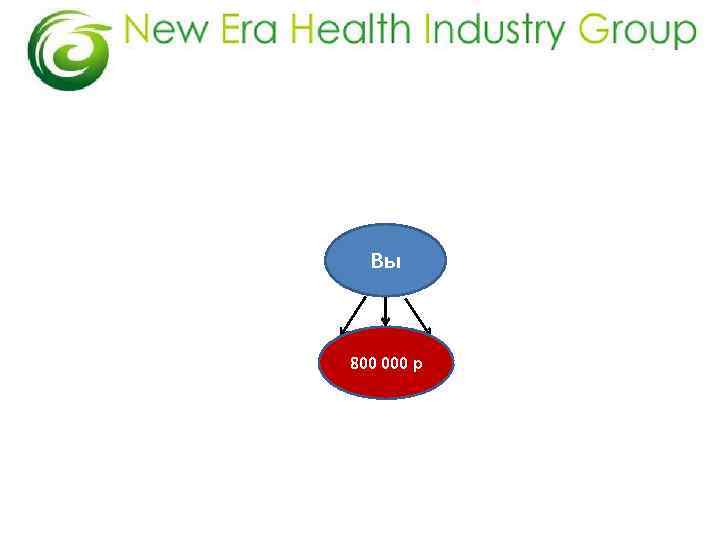 New Era Health Industry Group

Вы

800 000 р